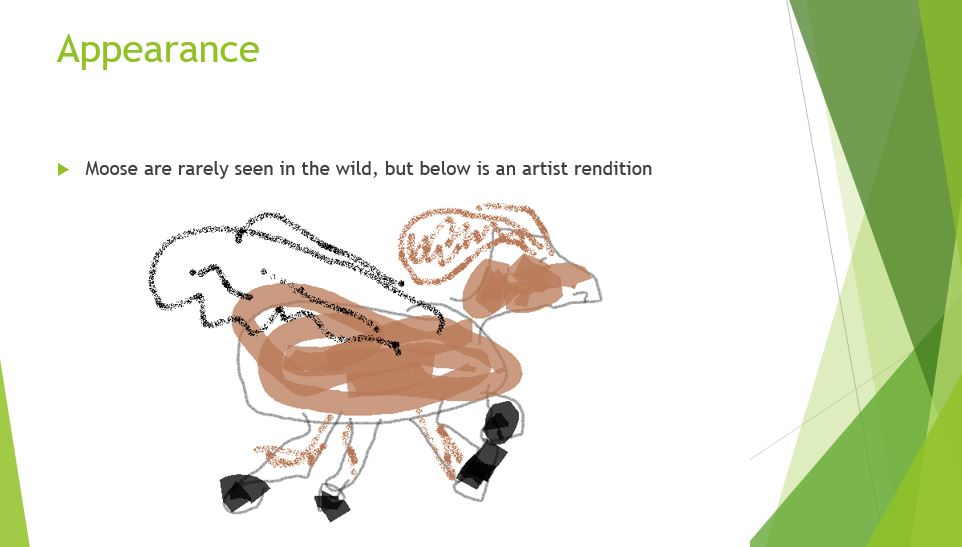 Appearance

Moose are rarely seen in the wild, but below is an artist rendition